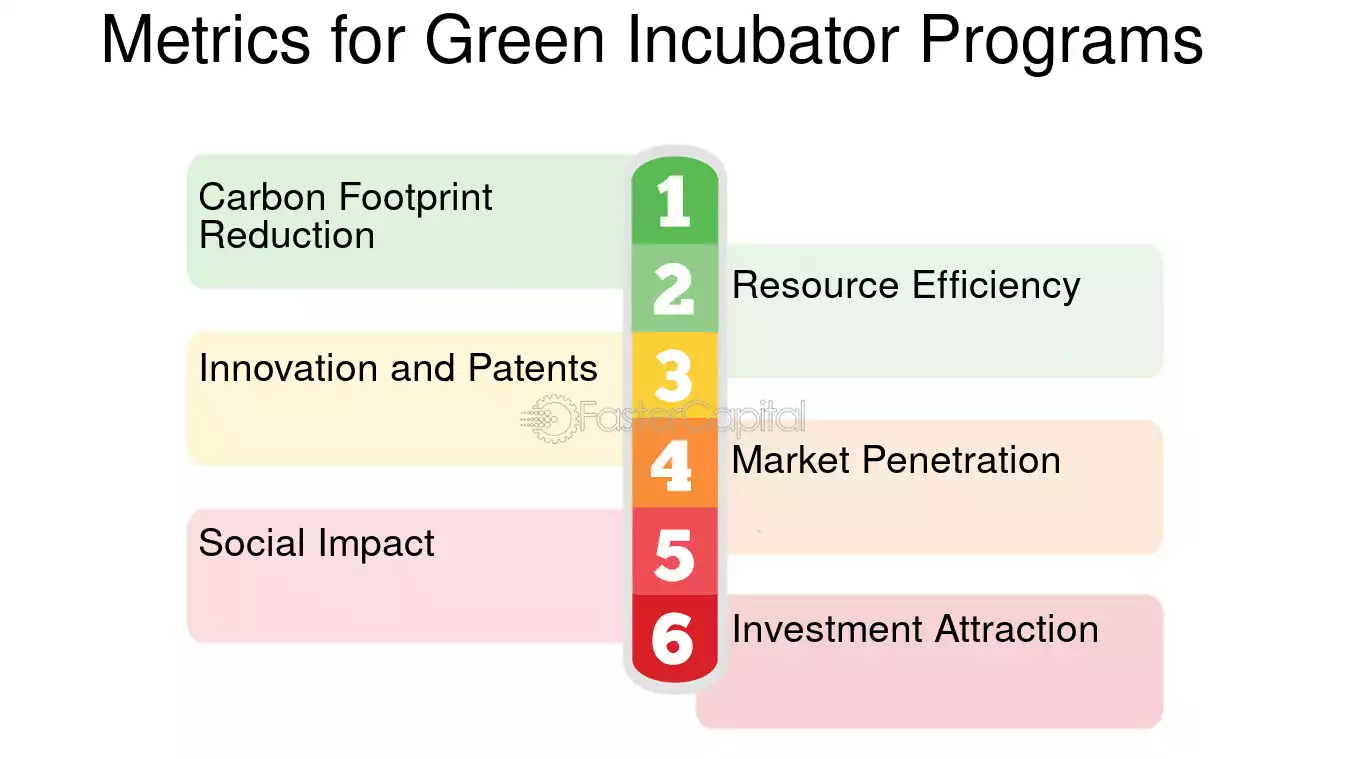 Metrics for Green Incubator Programs

1 Carbon Footprint Reduction

2 Resource Efficiency

3 Innovation and Patents

FasterCapital

4 Market Penetration

5 Social Impact

6 Investment Attraction